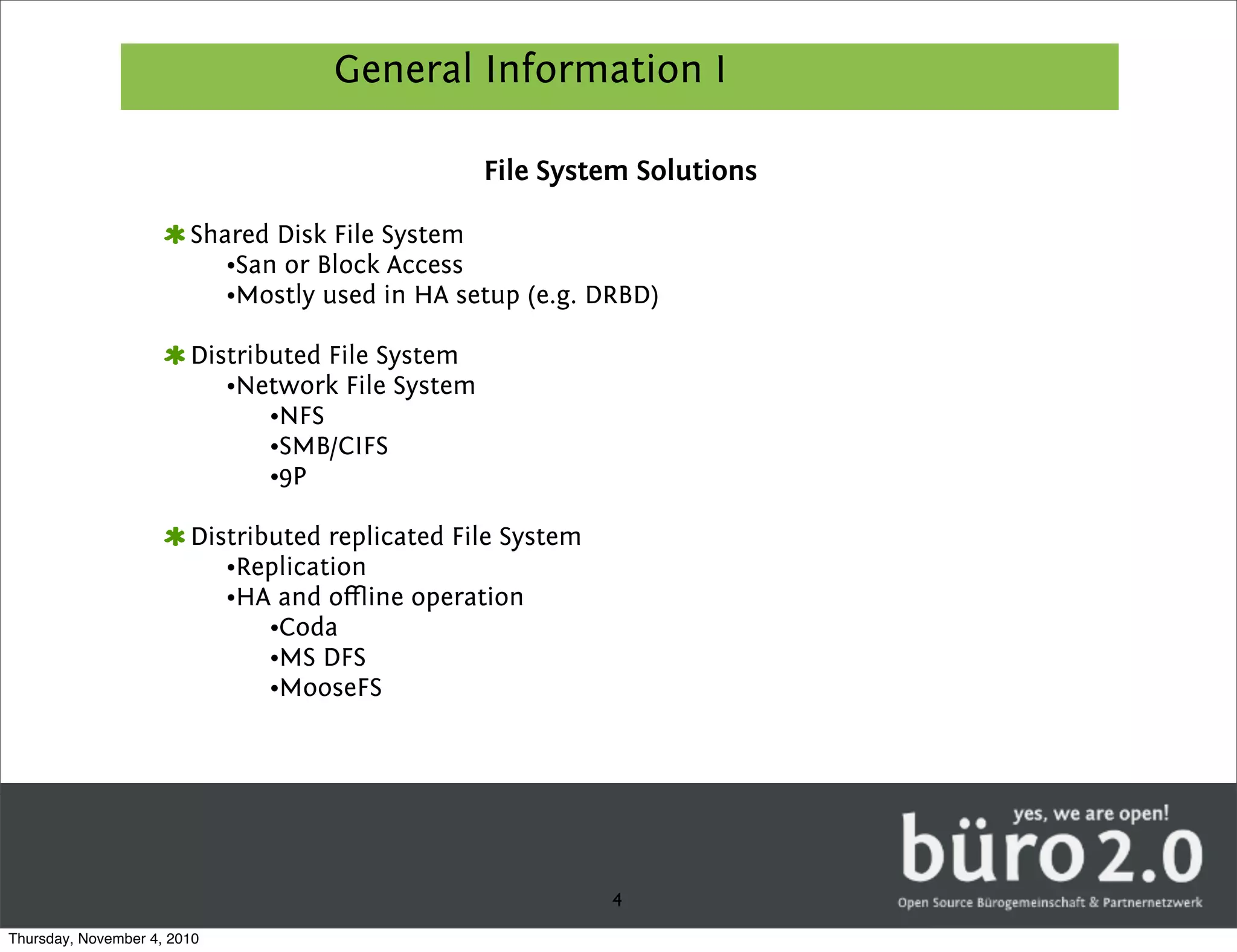 General Information I

File System Solutions

✱ Shared Disk File System
•San or Block Access
•Mostly used in HA setup (e.g. DRBD)

✱ Distributed File System
•Network File System
•NFS
•SMB/CIFS
•9P

✱ Distributed replicated File System
•Replication
•HA and offline operation
•Coda
•MS DFS
•MooseFS

4

yes, we are open!
büro 2.0
Open Source Bürogemeinschaft & Partnernetzwerk

Thursday, November 4, 2010